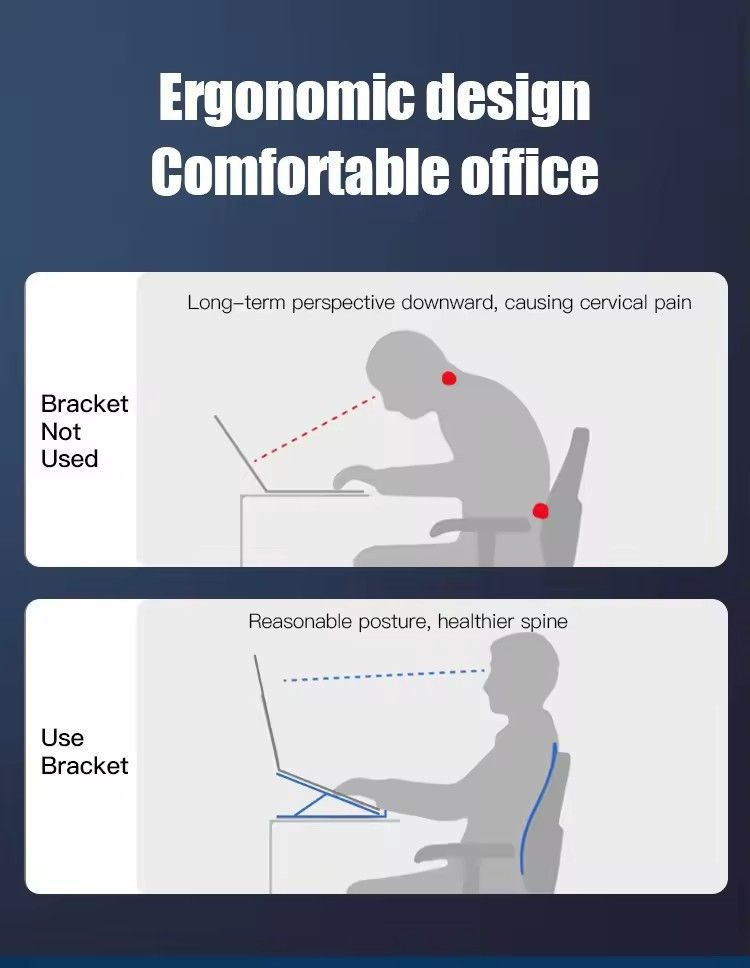 Ergonomic design
Comfortable office

Bracket Not Used

Long-term perspective downward, causing cervical pain

Use Bracket

Reasonable posture, healthier spine